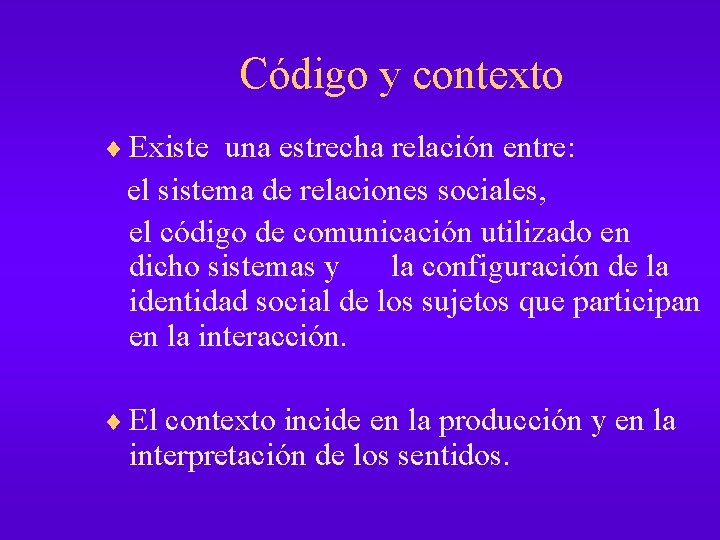 Código y contexto

♦ Existe una estrecha relación entre:
el sistema de relaciones sociales,
el código de comunicación utilizado en dicho sistemas y la configuración de la identidad social de los sujetos que participan en la interacción.

♦ El contexto incide en la producción y en la interpretación de los sentidos.